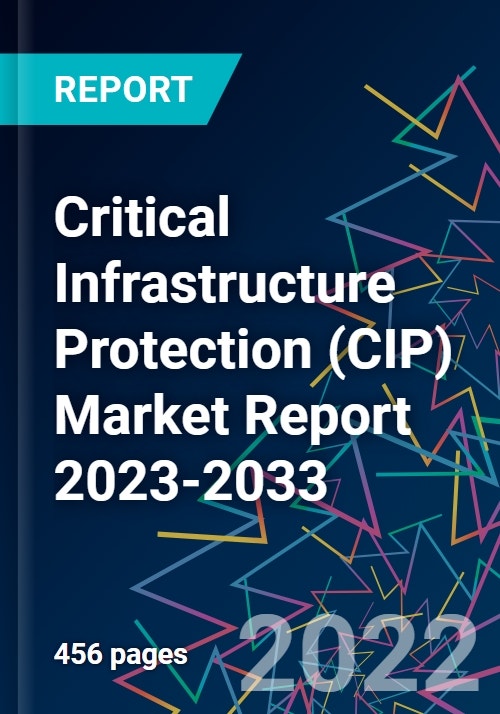 REPORT

Critical Infrastructure Protection (CIP) Market Report 2023-2033

456 pages

2022